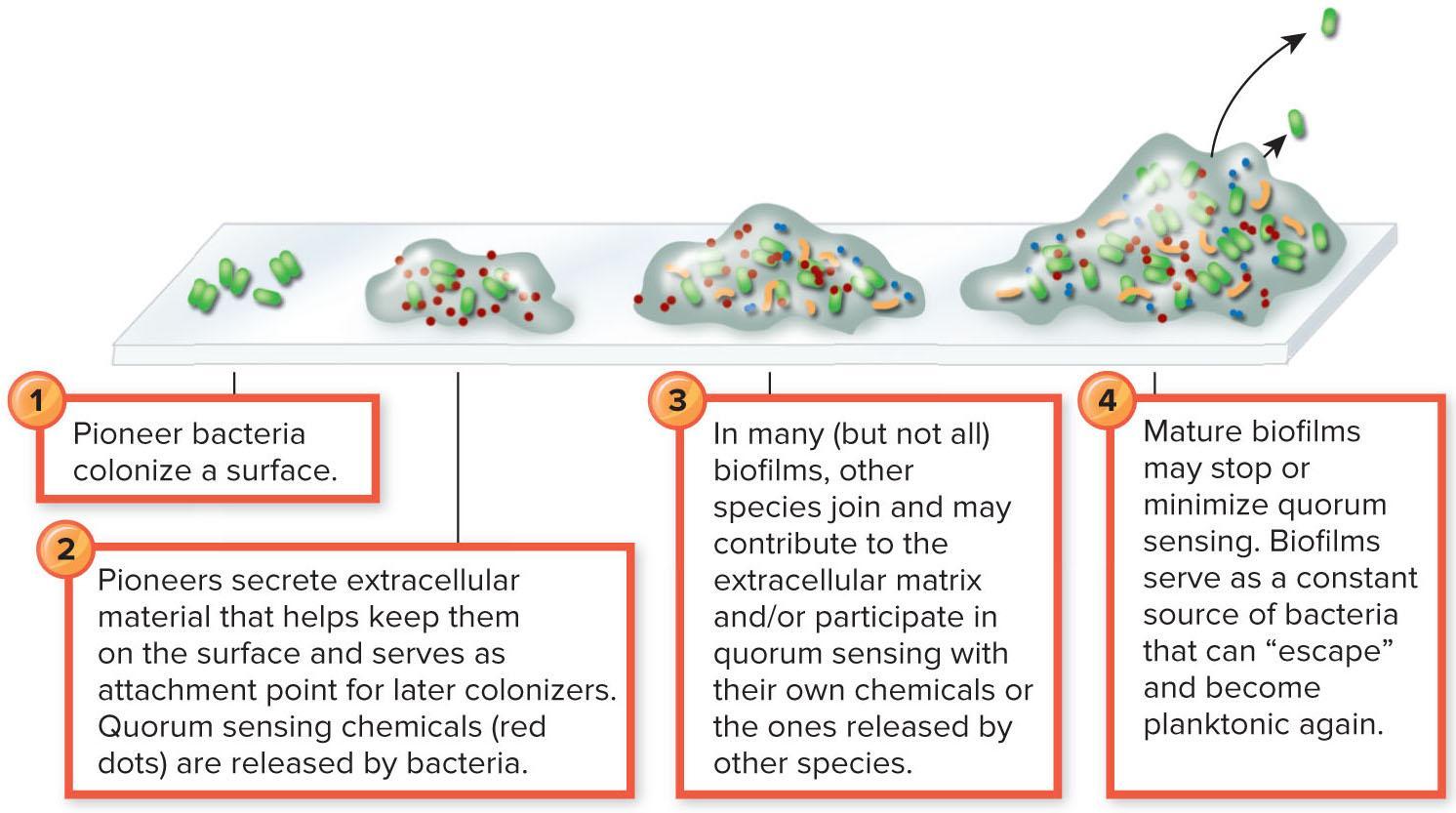 1
Pioneer bacteria colonize a surface.

2
Pioneers secrete extracellular material that helps keep them on the surface and serves as attachment point for later colonizers. Quorum sensing chemicals (red dots) are released by bacteria.

3
In many (but not all) biofilms, other species join and may contribute to the extracellular matrix and/or participate in quorum sensing with their own chemicals or the ones released by other species.

4
Mature biofilms may stop or minimize quorum sensing. Biofilms serve as a constant source of bacteria that can “escape” and become planktonic again.